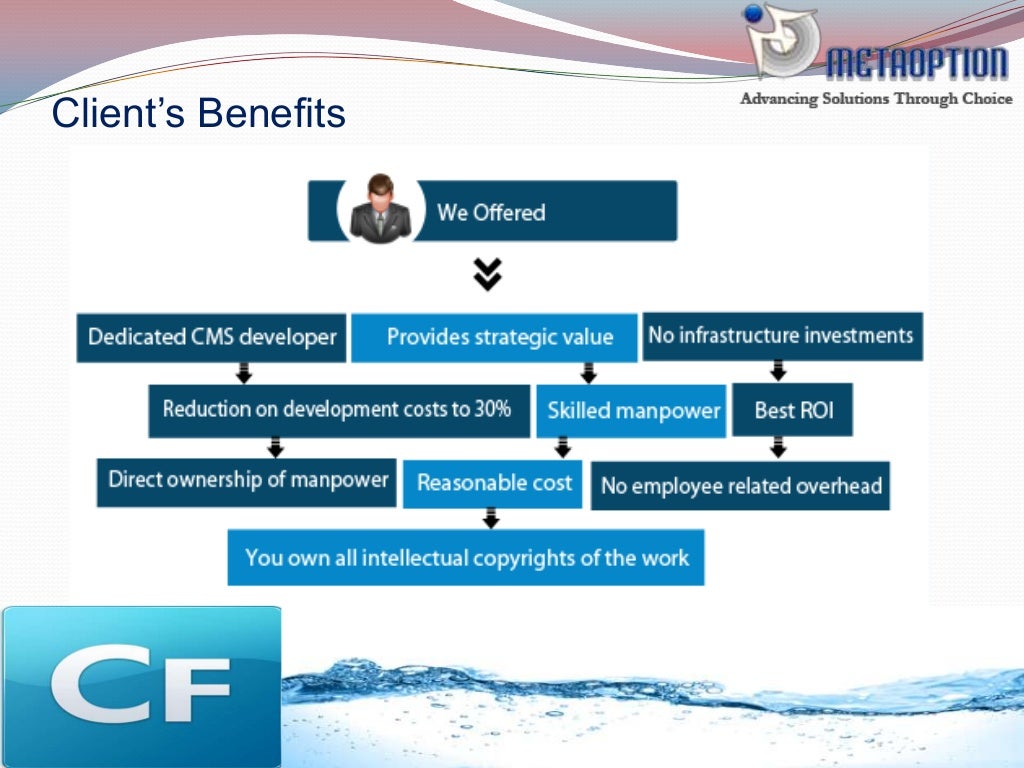 METAOPTION
Advancing Solutions Through Choice

Client's Benefits

We Offered

Dedicated CMS developer

Provides strategic value

No infrastructure investments

Reduction on development costs to 30%

Skilled manpower

Best ROI

Direct ownership of manpower

Reasonable cost

No employee related overhead

You own all intellectual copyrights of the work

CF